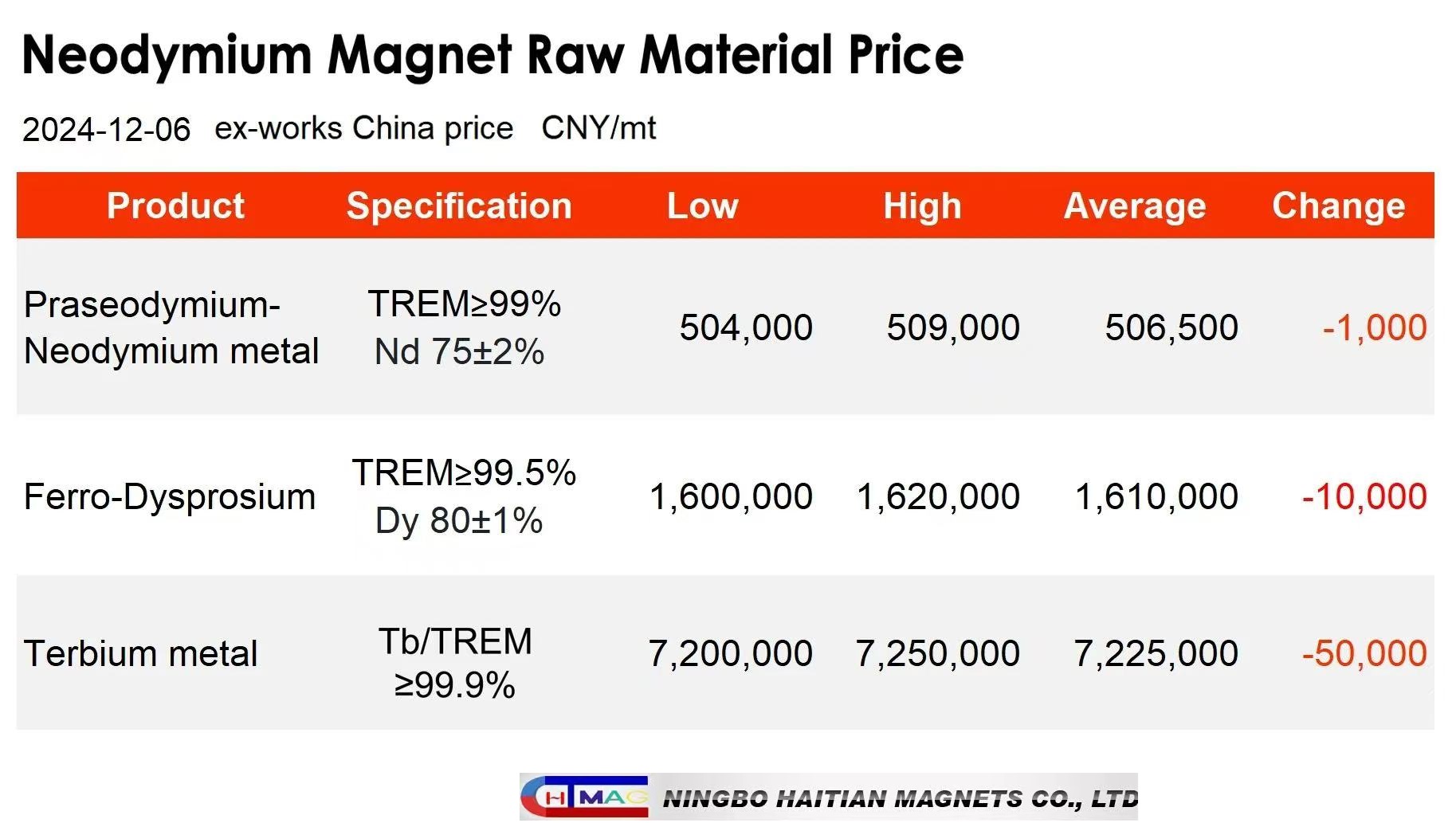 Neodymium Magnet Raw Material Price

2024-12-06 ex-works China price CNY/mt

| Product | Specification | Low | High | Average | Change |
|---|---|---|---|---|---|
| Praseodymium-Neodymium metal | TREM≥99% Nd 75±2% | 504,000 | 509,000 | 506,500 | -1,000 |
| Ferro-Dysprosium | TREM≥99.5% Dy 80±1% | 1,600,000 | 1,620,000 | 1,610,000 | -10,000 |
| Terbium metal | Tb/TREM ≥99.9% | 7,200,000 | 7,250,000 | 7,225,000 | -50,000 |

HTMAG NINGBO HAITIAN MAGNETS CO., LTD